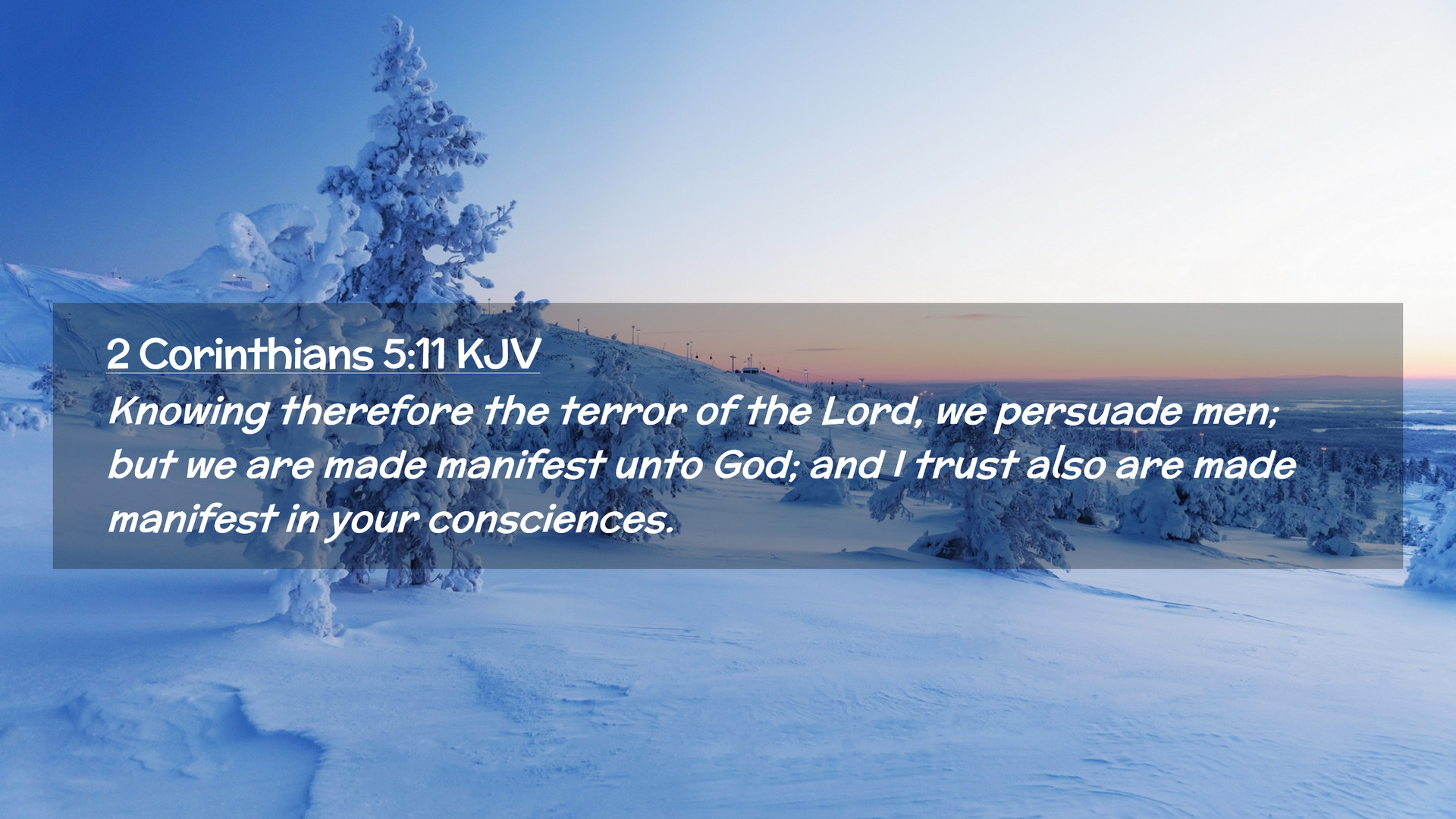 2 Corinthians 5:11 KJV
Knowing therefore the terror of the Lord, we persuade men; but we are made manifest unto God; and I trust also are made manifest in your consciences.